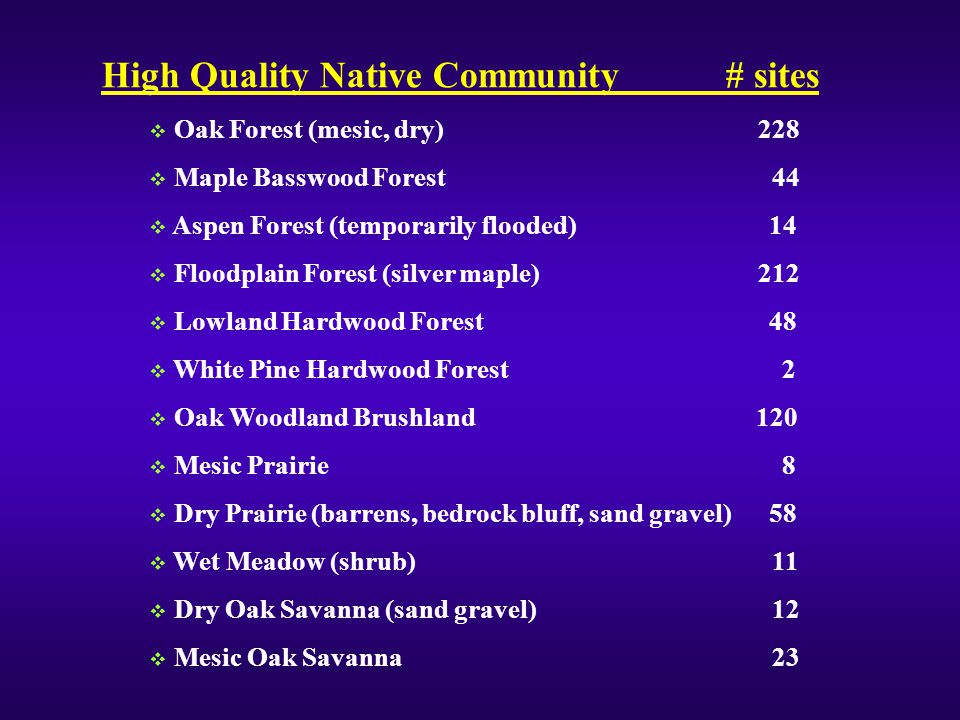 | High Quality Native Community | # sites |
|---|---|
| Oak Forest (mesic, dry) | 228 |
| Maple Basswood Forest | 44 |
| Aspen Forest (temporarily flooded) | 14 |
| Floodplain Forest (silver maple) | 212 |
| Lowland Hardwood Forest | 48 |
| White Pine Hardwood Forest | 2 |
| Oak Woodland Brushland | 120 |
| Mesic Prairie | 8 |
| Dry Prairie (barrens, bedrock bluff, sand gravel) | 58 |
| Wet Meadow (shrub) | 11 |
| Dry Oak Savanna (sand gravel) | 12 |
| Mesic Oak Savanna | 23 |